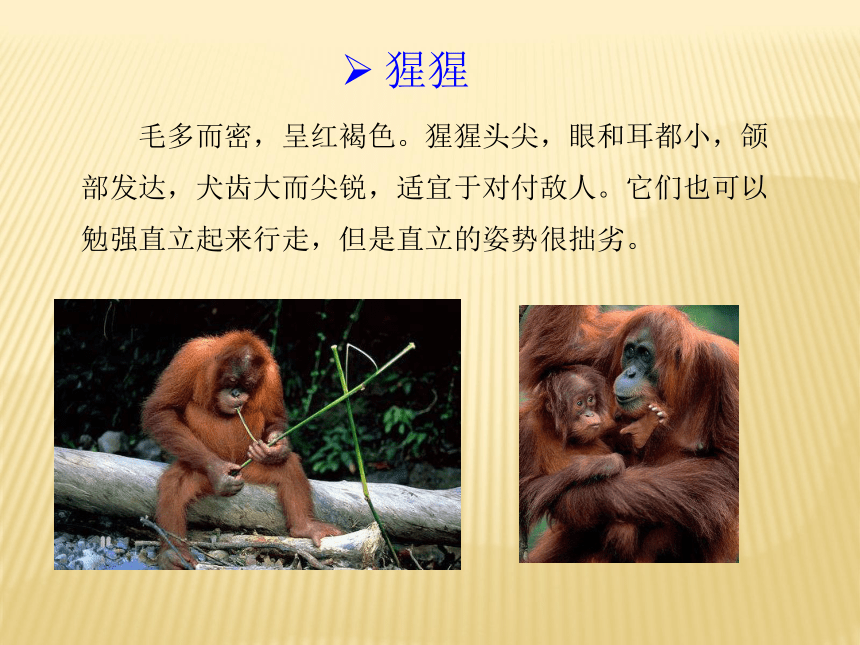 ➢ 猩猩

毛多而密，呈红褐色。猩猩头尖，眼和耳都小，颌部发达，犬齿大而尖锐，适宜于对付敌人。它们也可以勉强直立起来行走，但是直立的姿势很拙劣。